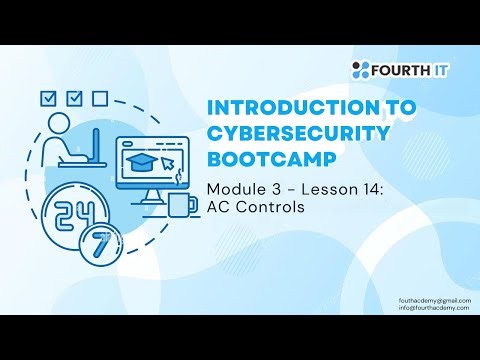 FOURTH IT

INTRODUCTION TO CYBERSECURITY BOOTCAMP

Module 3 - Lesson 14: AC Controls

24

7

fouthacdemy@gmail.com
info@fourthacdemy.com